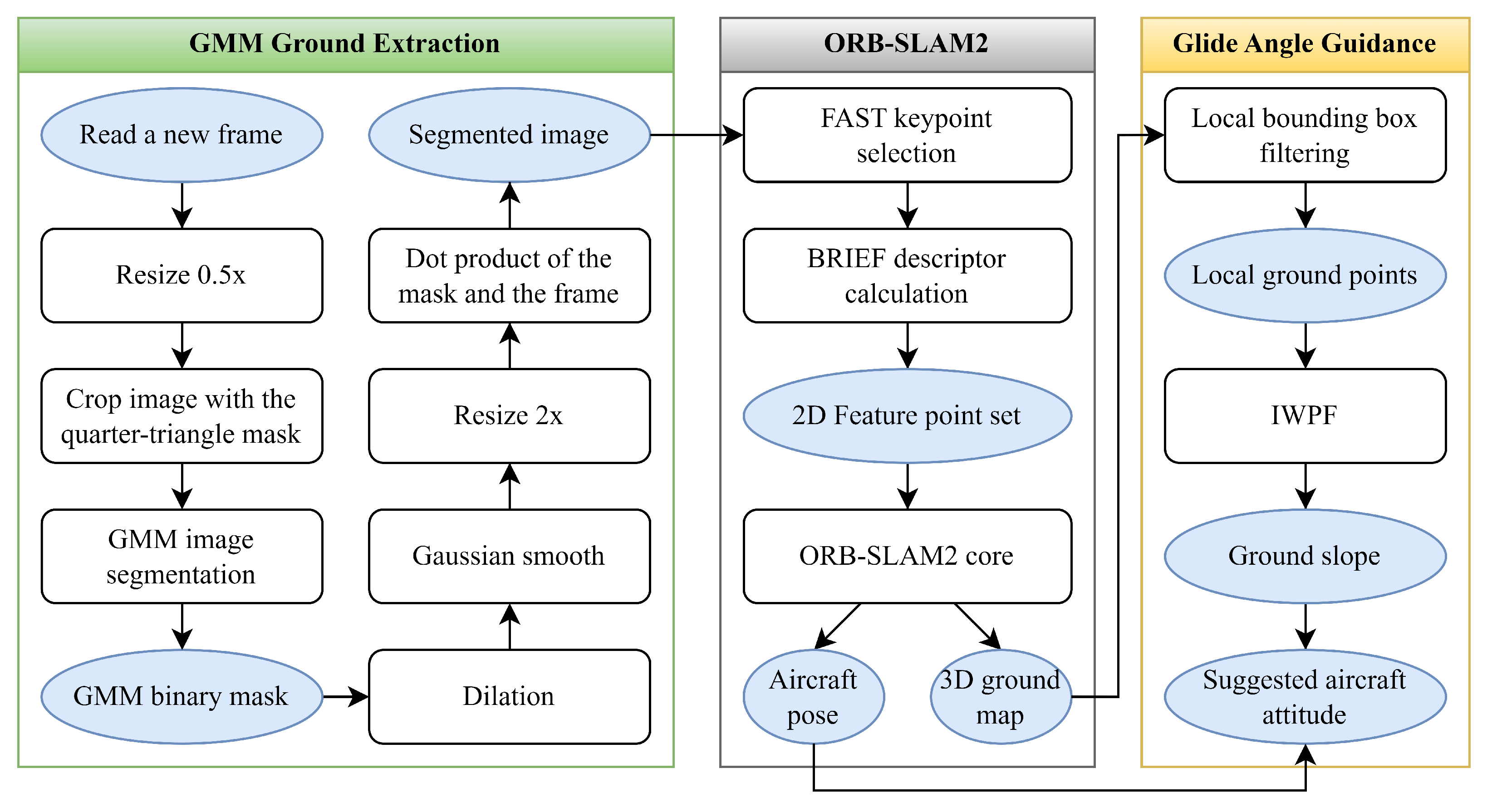 GMM Ground Extraction

Read a new frame

Resize 0.5x

Crop image with the quarter-triangle mask

GMM image segmentation

GMM binary mask

Dilation

Gaussian smooth

Resize 2x

Dot product of the mask and the frame

Segmented image

ORB-SLAM2

FAST keypoint selection

BRIEF descriptor calculation

2D Feature point set

ORB-SLAM2 core

Aircraft pose

3D ground map

Glide Angle Guidance

Local bounding box filtering

Local ground points

IWPF

Ground slope

Suggested aircraft attitude